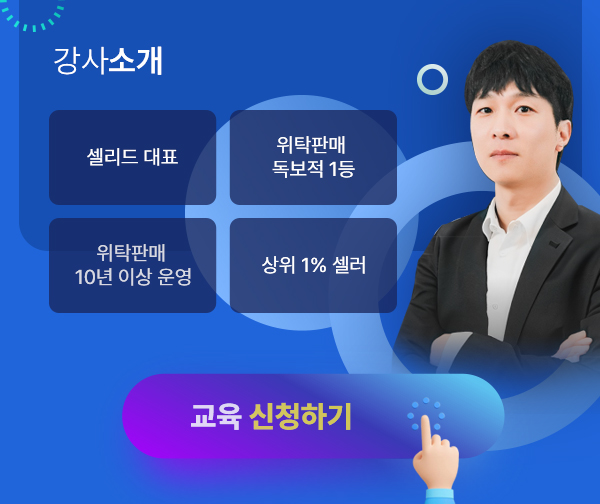 강사소개

셀리드 대표

위탁판매
독보적 1등

위탁판매
10년 이상 운영

상위 1% 셀러

교육 신청하기